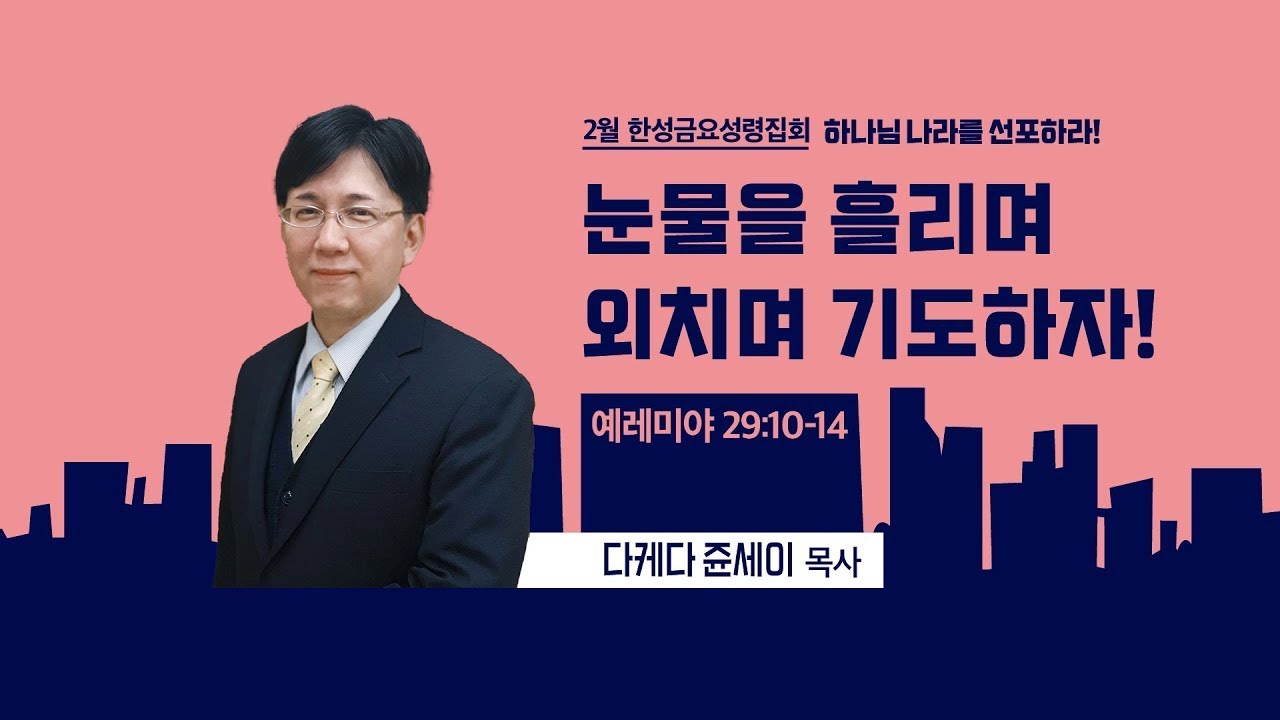 2월 한성금요성령집회 하나님 나라를 선포하라!

눈물을 흘리며 외치며 기도하자!

예레미야 29:10-14

다케다 쥰세이 목사